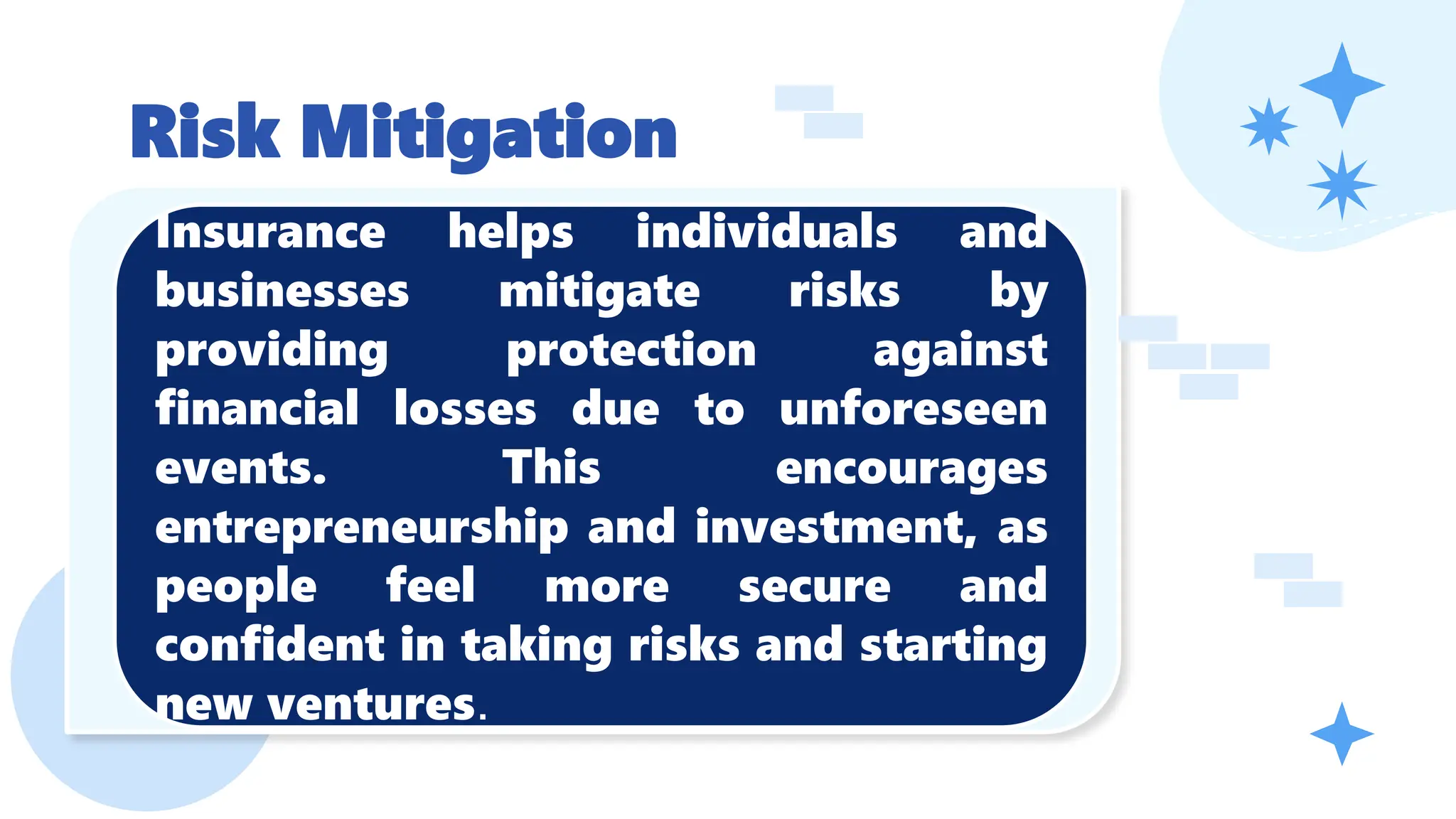 Risk Mitigation

Insurance helps individuals and businesses mitigate risks by providing protection against financial losses due to unforeseen events. This encourages entrepreneurship and investment, as people feel more secure and confident in taking risks and starting new ventures.